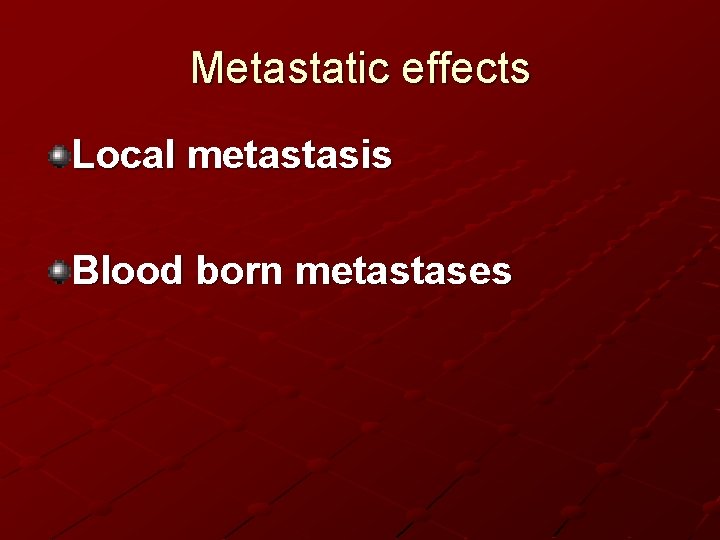 Metastatic effects

Local metastasis

Blood born metastases